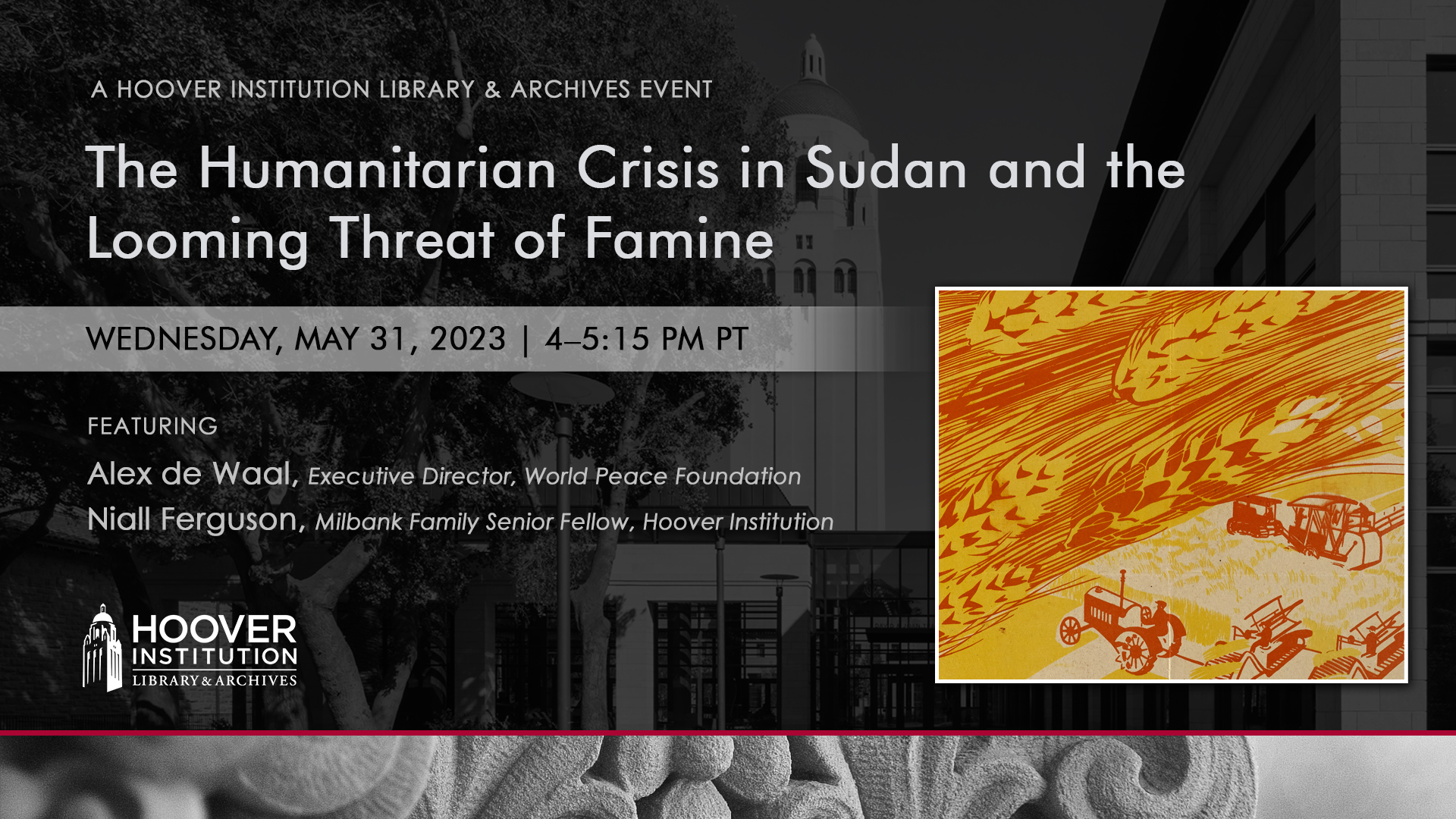 A HOOVER INSTITUTION LIBRARY & ARCHIVES EVENT

The Humanitarian Crisis in Sudan and the Looming Threat of Famine

WEDNESDAY, MAY 31, 2023 | 4–5:15 PM PT

FEATURING

Alex de Waal, Executive Director, World Peace Foundation
Niall Ferguson, Milbank Family Senior Fellow, Hoover Institution

HOOVER INSTITUTION LIBRARY & ARCHIVES